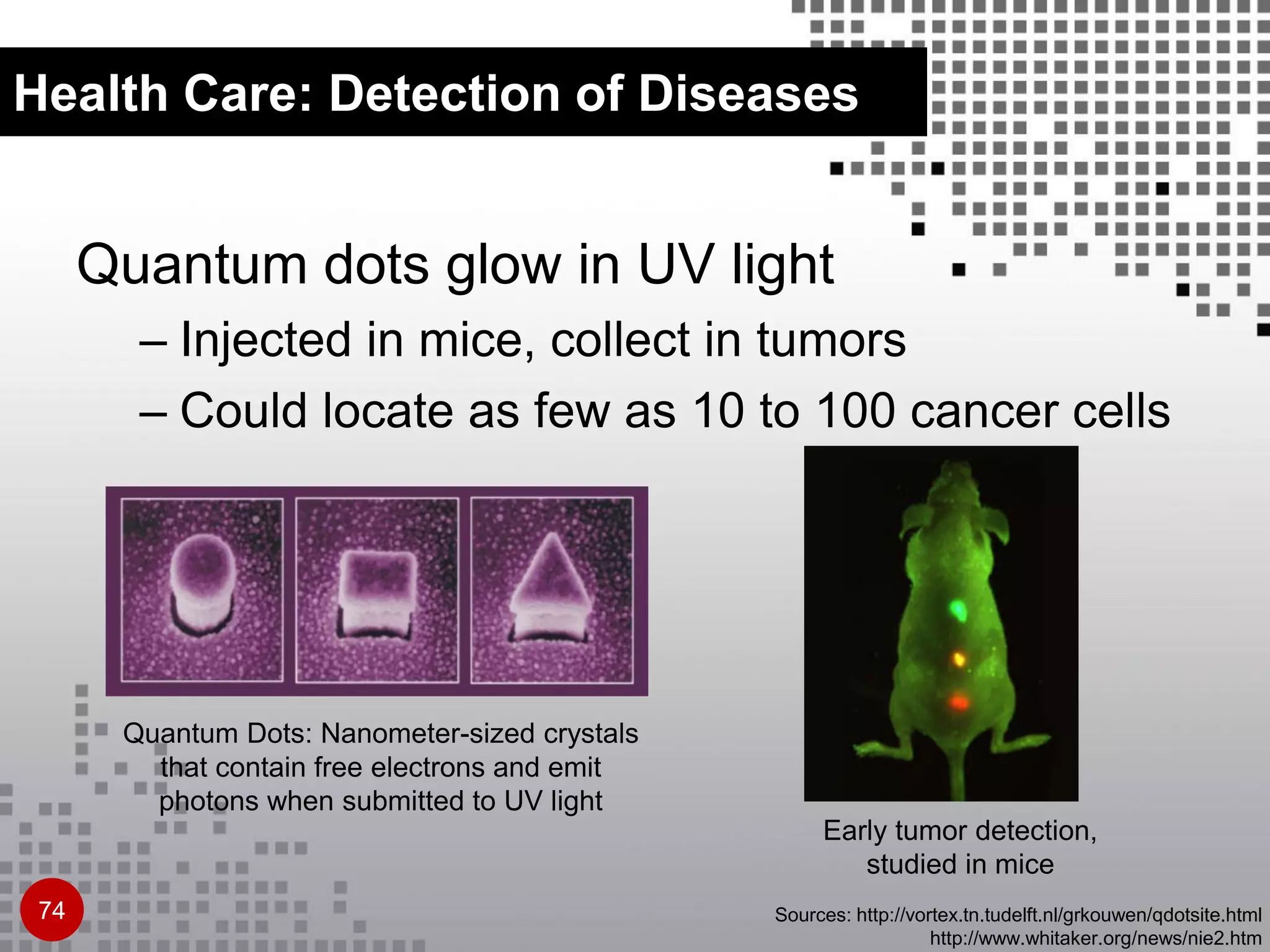 Health Care: Detection of Diseases

Quantum dots glow in UV light

– Injected in mice, collect in tumors

– Could locate as few as 10 to 100 cancer cells

Quantum Dots: Nanometer-sized crystals that contain free electrons and emit photons when submitted to UV light

Early tumor detection, studied in mice

74

Sources: http://vortex.tn.tudelft.nl/grkouwen/qdotsite.html
http://www.whitaker.org/news/nie2.htm